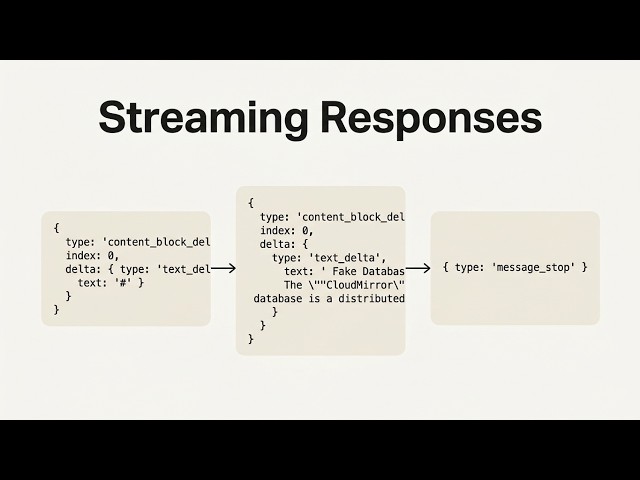 Streaming Responses

{
type: 'content_block_del
index: 0,
delta: { type: 'text_del
text: '#' }
}
}

{
type: 'content_block_del
index: 0,
delta: {
type: 'text_delta',
text: ' Fake Databas
The \""CloudMirror\"
database is a distributed
}
}
}

{ type: 'message_stop' }